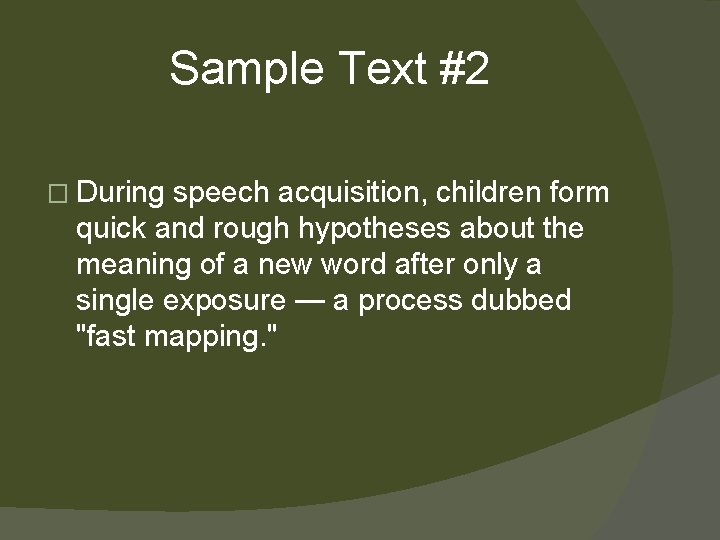 Sample Text #2

□ During speech acquisition, children form quick and rough hypotheses about the meaning of a new word after only a single exposure — a process dubbed "fast mapping."